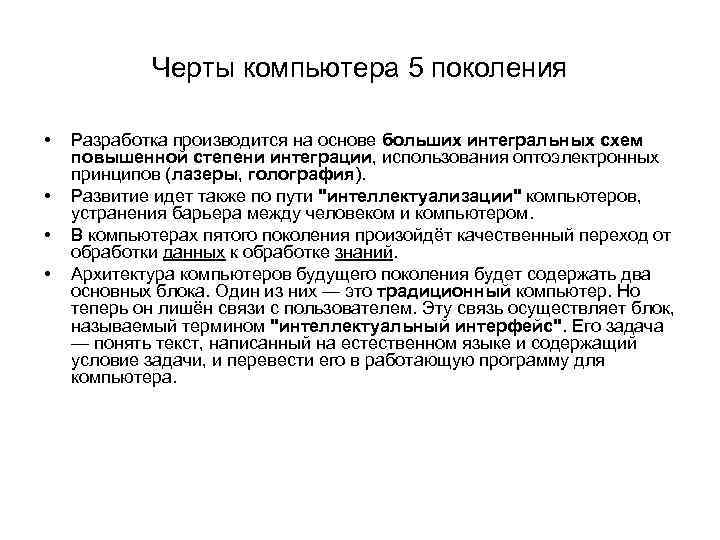 Черты компьютера 5 поколения

• Разработка производится на основе больших интегральных схем повышенной степени интеграции, использования оптоэлектронных принципов (лазеры, голография).
• Развитие идет также по пути "интеллектуализации" компьютеров, устранения барьера между человеком и компьютером.
• В компьютерах пятого поколения произойдёт качественный переход от обработки данных к обработке знаний.
• Архитектура компьютеров будущего поколения будет содержать два основных блока. Один из них — это традиционный компьютер. Но теперь он лишён связи с пользователем. Эту связь осуществляет блок, называемый термином "интеллектуальный интерфейс". Его задача — понять текст, написанный на естественном языке и содержащий условие задачи, и перевести его в работающую программу для компьютера.